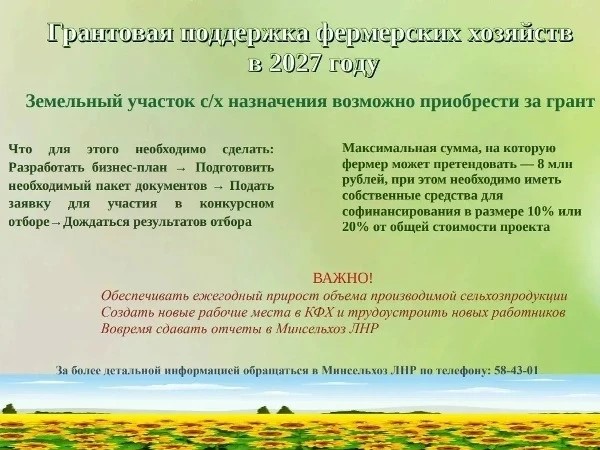 Грантовая поддержка фермерских хозяйств в 2027 году

Земельный участок с/х назначения возможно приобрести за грант

Что для этого необходимо сделать: Разработать бизнес-план → Подготовить необходимый пакет документов → Подать заявку для участия в конкурсном отборе→Дождаться результатов отбора

Максимальная сумма, на которую фермер может претендовать — 8 млн рублей, при этом необходимо иметь собственные средства для софинансирования в размере 10% или 20% от общей стоимости проекта

ВАЖНО!
Обеспечивать ежегодный прирост объема производимой сельхозпродукции
Создать новые рабочие места в КФХ и трудоустроить новых работников
Вовремя сдавать отчеты в Минсельхоз ЛНР

За более детальной информацией обращаться в Минсельхоз ЛНР по телефону: 58-43-01